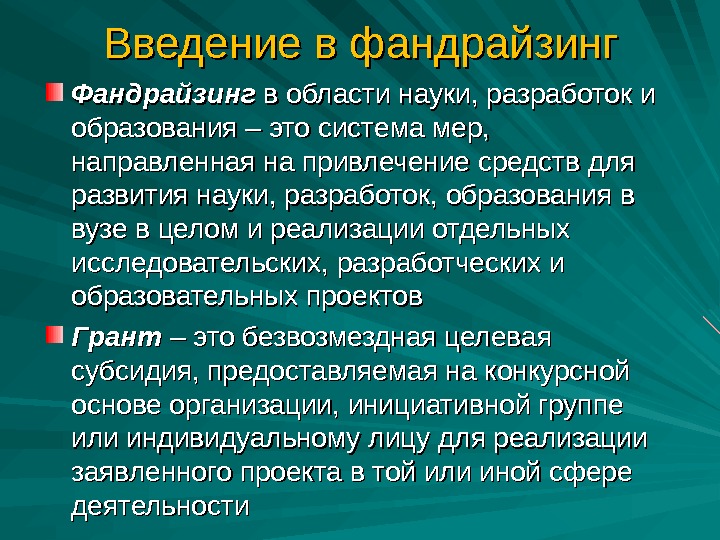 Введение в фандрайзинг

Фандрайзинг в области науки, разработок и образования – это система мер, направленная на привлечение средств для развития науки, разработок, образования в вузе в целом и реализации отдельных исследовательских, разработческих и образовательных проектов

Грант – это безвозмездная целевая субсидия, предоставляемая на конкурсной основе организации, инициативной группе или индивидуальному лицу для реализации заявленного проекта в той или иной сфере деятельности